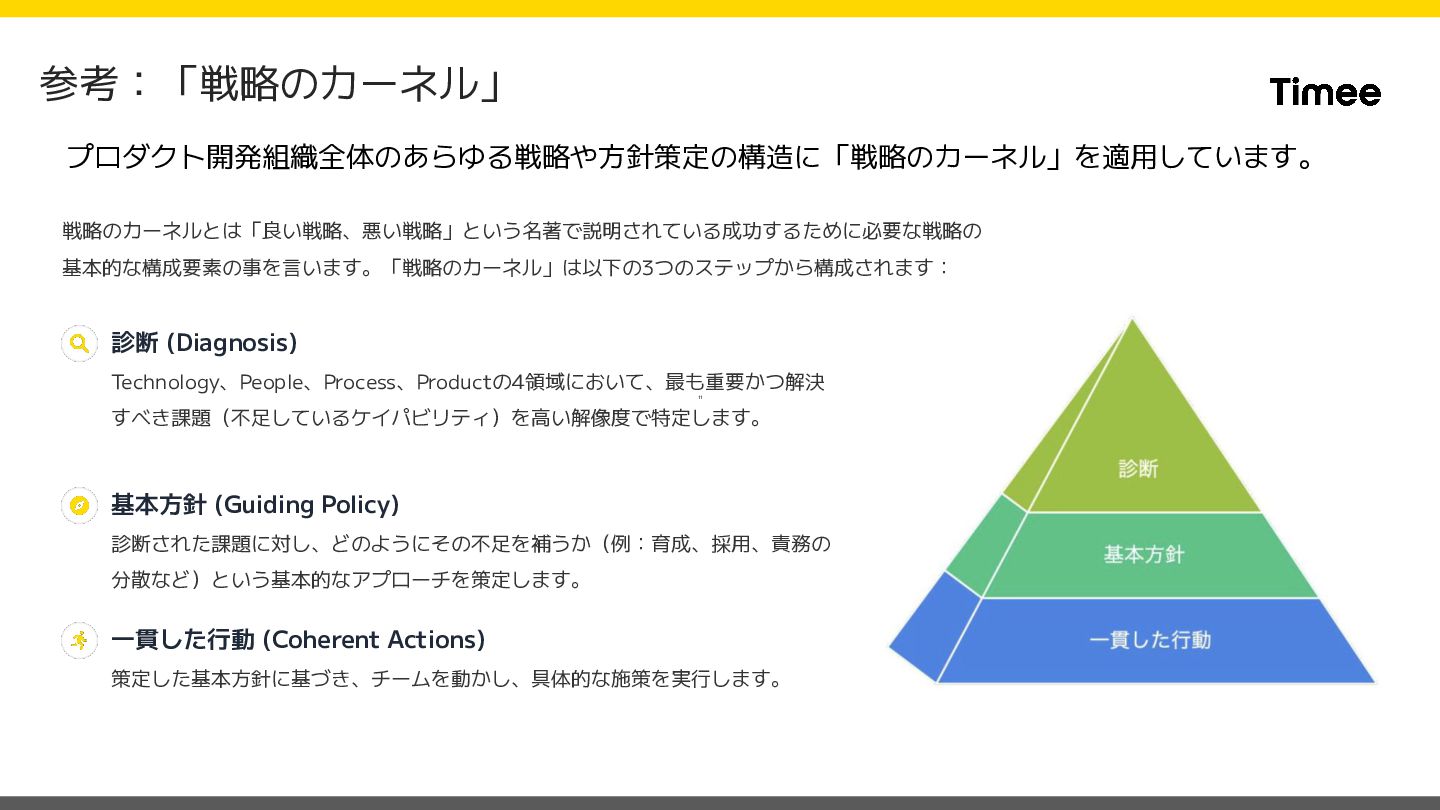 参考：「戦略のカーネル」

Timee

プロダクト開発組織全体のあらゆる戦略や方針策定の構造に「戦略のカーネル」を適用しています。

戦略のカーネルとは「良い戦略、悪い戦略」という名著で説明されている成功するために必要な戦略の基本的な構成要素の事を言います。「戦略のカーネル」は以下の3つのステップから構成されます：

診断 (Diagnosis)
Technology、People、Process、Productの4領域において、最も重要かつ解決すべき課題（不足しているケイパビリティ）を高い解像度で特定します。

基本方針 (Guiding Policy)
診断された課題に対し、どのようにその不足を補うか（例：育成、採用、責務の分散など）という基本的なアプローチを策定します。

一貫した行動 (Coherent Actions)
策定した基本方針に基づき、チームを動かし、具体的な施策を実行します。

診断
基本方針
一貫した行動